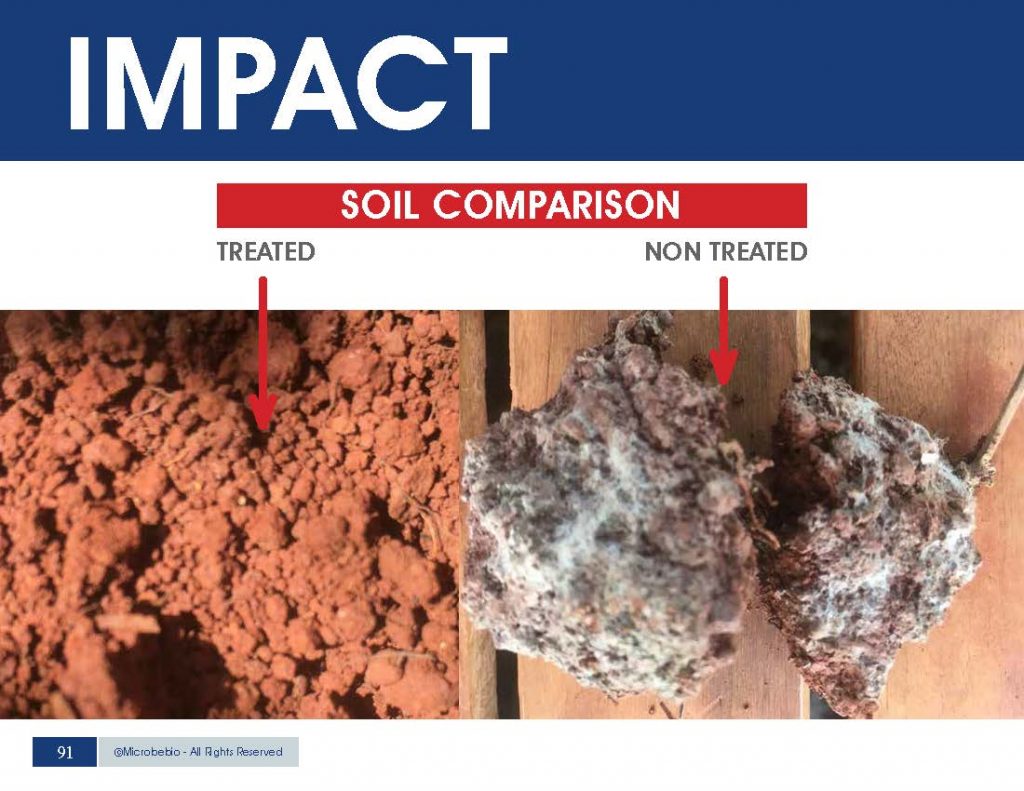 IMPACT

SOIL COMPARISON

TREATED

NON TREATED

91

@Microbebio - All Rights Reserved